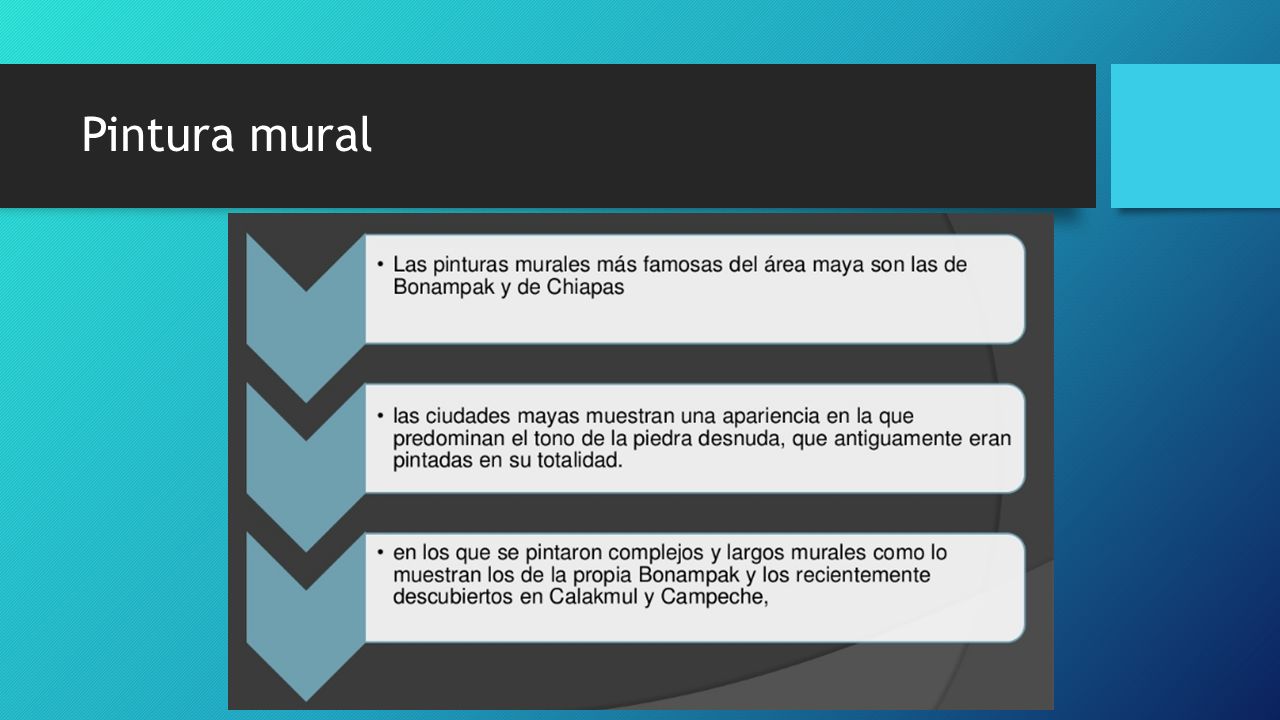 Pintura mural

• Las pinturas murales más famosas del área maya son las de Bonampak y de Chiapas

• las ciudades mayas muestran una apariencia en la que predominan el tono de la piedra desnuda, que antiguamente eran pintadas en su totalidad.

• en los que se pintaron complejos y largos murales como lo muestran los de la propia Bonampak y los recientemente descubiertos en Calakmul y Campeche,